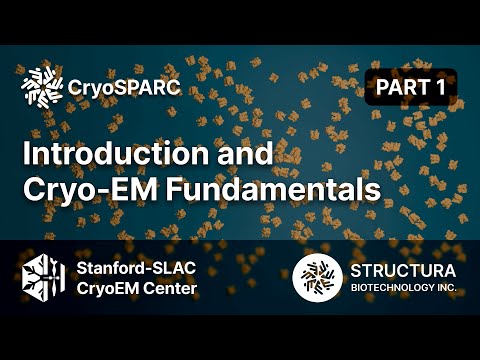 CryoSPARC

PART 1

Introduction and Cryo-EM Fundamentals

Stanford-SLAC CryoEM Center

STRUCTURA BIOTECHNOLOGY INC.